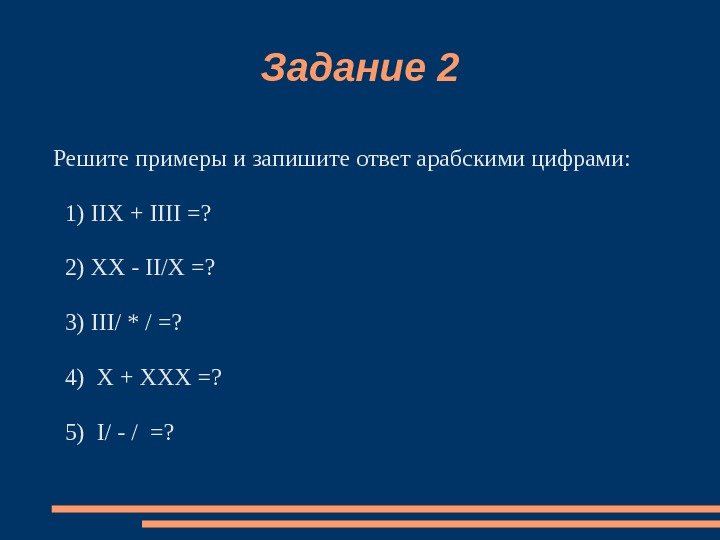 Задание 2

Решите примеры и запишите ответ арабскими цифрами:

1) IIX + IIII =?

2) XX - II/X =?

3) III/ * / =?

4) X + XXX =?

5) I/ - / =?